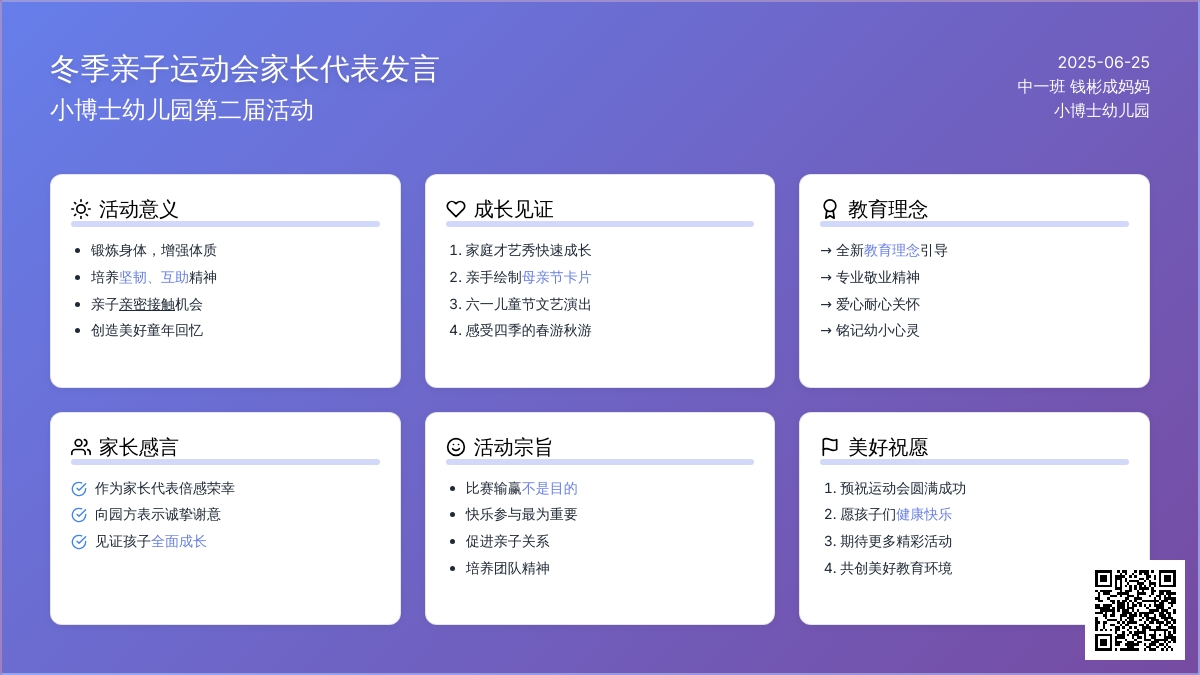 冬季亲子运动会家长代表发言
小博士幼儿园第二届活动

2025-06-25
中一班 钱彬成妈妈
小博士幼儿园

活动意义
- 锻炼身体，增强体质
- 培养坚韧、互助精神
- 亲子亲密接触机会
- 创造美好童年回忆

成长见证
1. 家庭才艺秀快速成长
2. 亲手绘制母亲节卡片
3. 六一儿童节文艺演出
4. 感受四季的春游秋游

教育理念
→ 全新教育理念引导
→ 专业敬业精神
→ 爱心耐心关怀
→ 铭记幼小心灵

家长感言
作为家长代表倍感荣幸
向园方表示诚挚谢意
见证孩子全面成长

活动宗旨
- 比赛输赢不是目的
- 快乐参与最为重要
- 促进亲子关系
- 培养团队精神

美好祝愿
1. 预祝运动会圆满成功
2. 愿孩子们健康快乐
3. 期待更多精彩活动
4. 共创美好教育环境